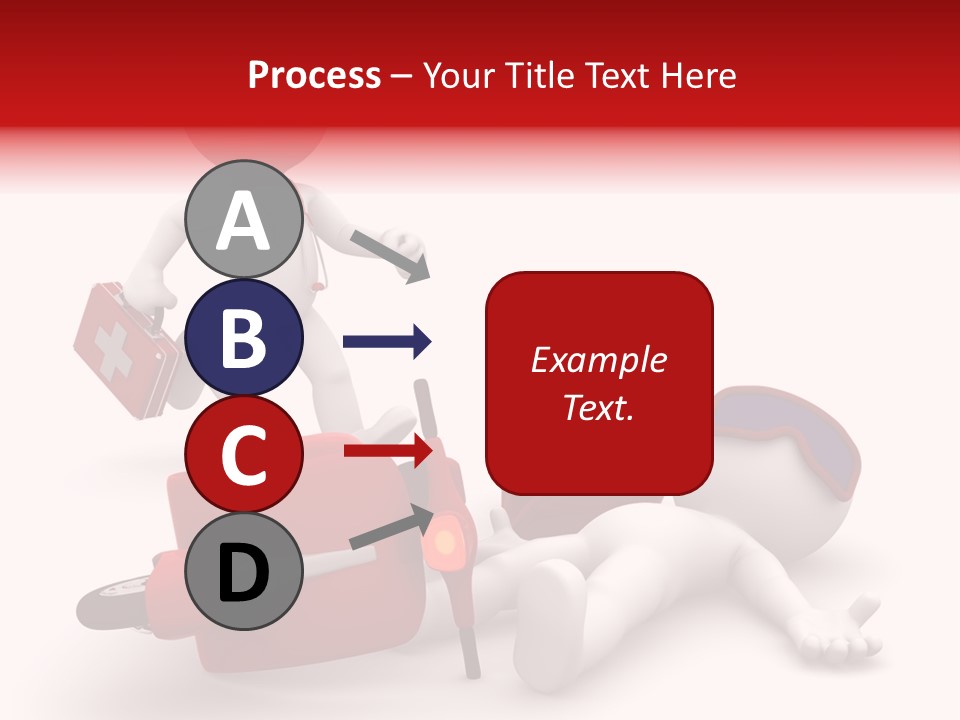 Process – Your Title Text Here

A

B

C

D

Example Text.